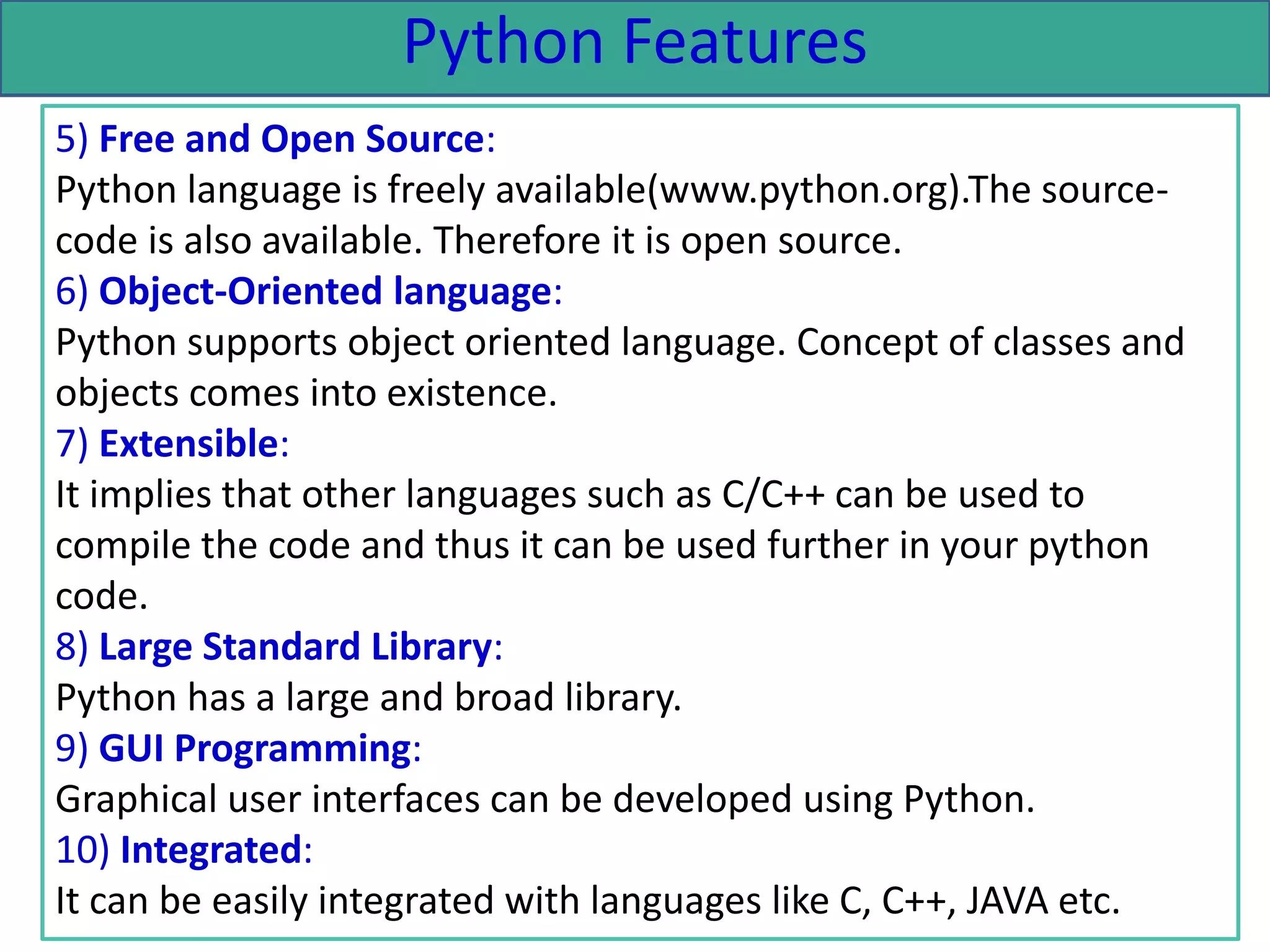 Python Features

5) Free and Open Source:
Python language is freely available(www.python.org).The source-code is also available. Therefore it is open source.

6) Object-Oriented language:
Python supports object oriented language. Concept of classes and objects comes into existence.

7) Extensible:
It implies that other languages such as C/C++ can be used to compile the code and thus it can be used further in your python code.

8) Large Standard Library:
Python has a large and broad library.

9) GUI Programming:
Graphical user interfaces can be developed using Python.

10) Integrated:
It can be easily integrated with languages like C, C++, JAVA etc.